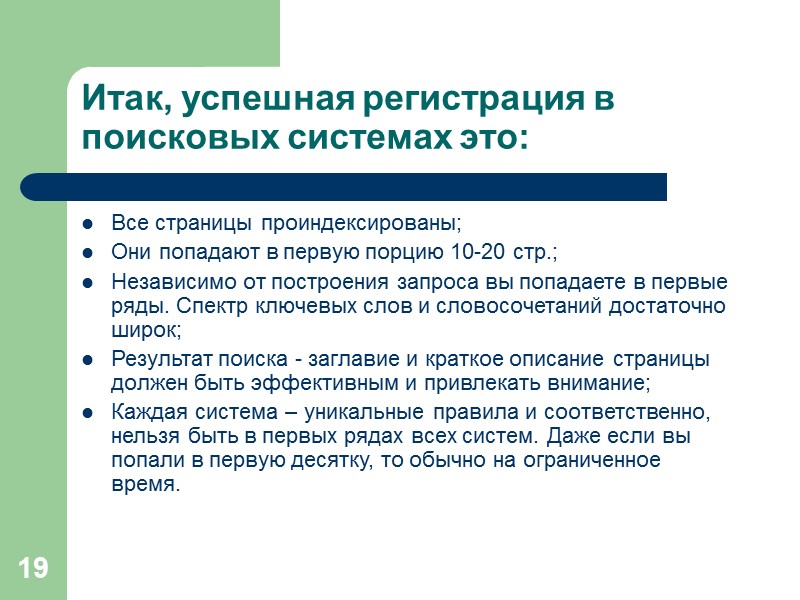 Итак, успешная регистрация в поисковых системах это:

- Все страницы проиндексированы;
- Они попадают в первую порцию 10-20 стр.;
- Независимо от построения запроса вы попадаете в первые ряды. Спектр ключевых слов и словосочетаний достаточно широк;
- Результат поиска - заглавие и краткое описание страницы должен быть эффективным и привлекать внимание;
- Каждая система – уникальные правила и соответственно, нельзя быть в первых рядах всех систем. Даже если вы попали в первую десятку, то обычно на ограниченное время.

19